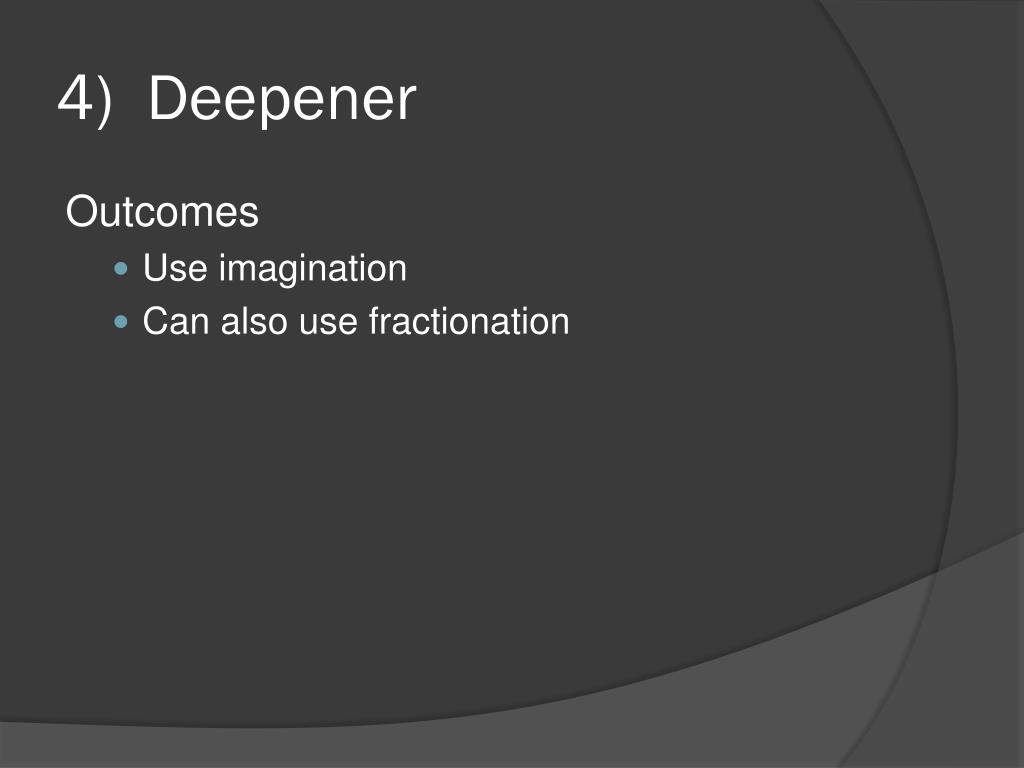 4) Deepener

Outcomes

- Use imagination
- Can also use fractionation